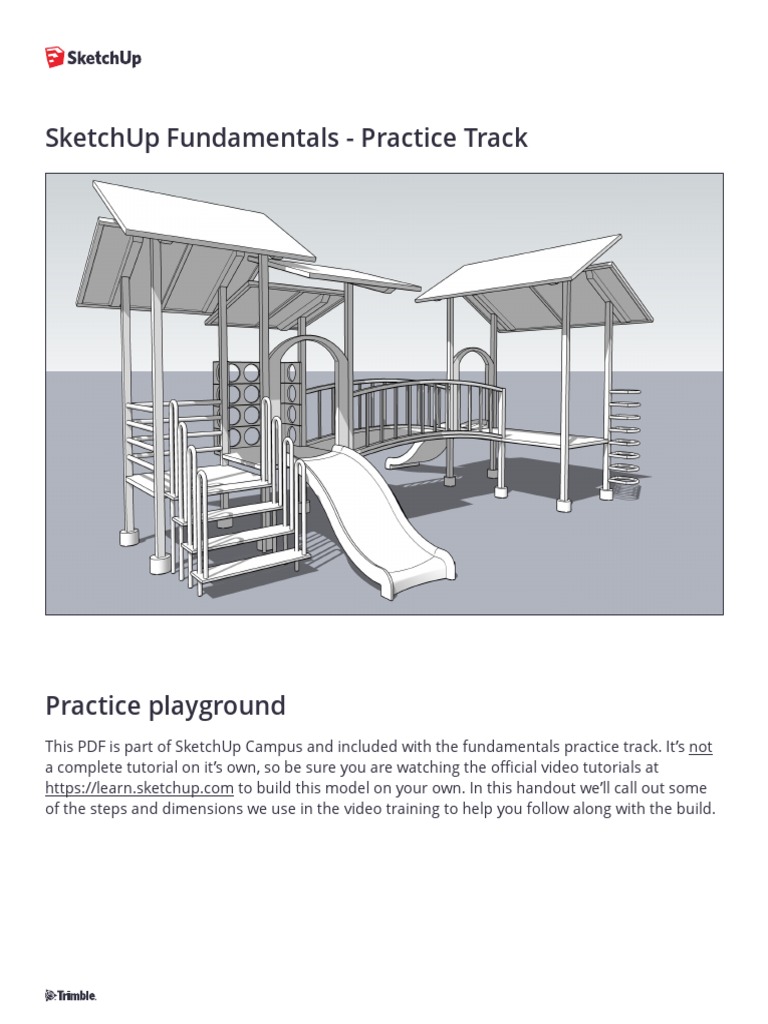 SketchUp

SketchUp Fundamentals - Practice Track

Practice playground

This PDF is part of SketchUp Campus and included with the fundamentals practice track. It's not a complete tutorial on it's own, so be sure you are watching the official video tutorials at https://learn.sketchup.com to build this model on your own. In this handout we'll call out some of the steps and dimensions we use in the video training to help you follow along with the build.

Trimble.